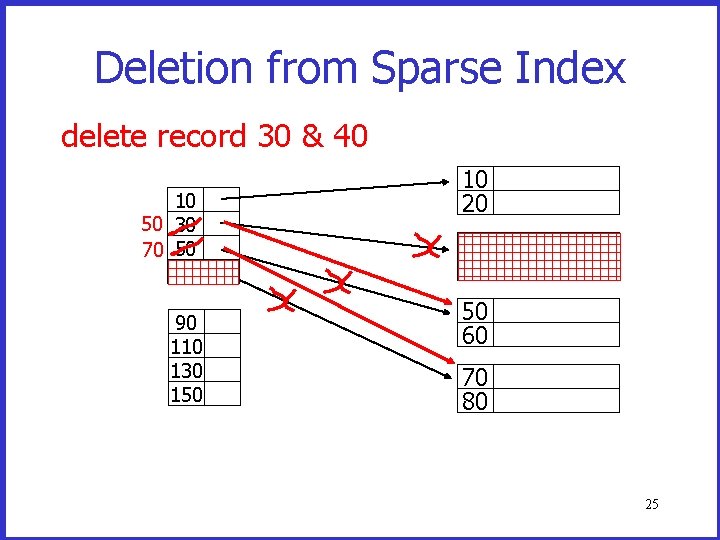 Deletion from Sparse Index

delete record 30 & 40

10
50 30
70 50

90
110
130
150

10
20

50
60

70
80

25